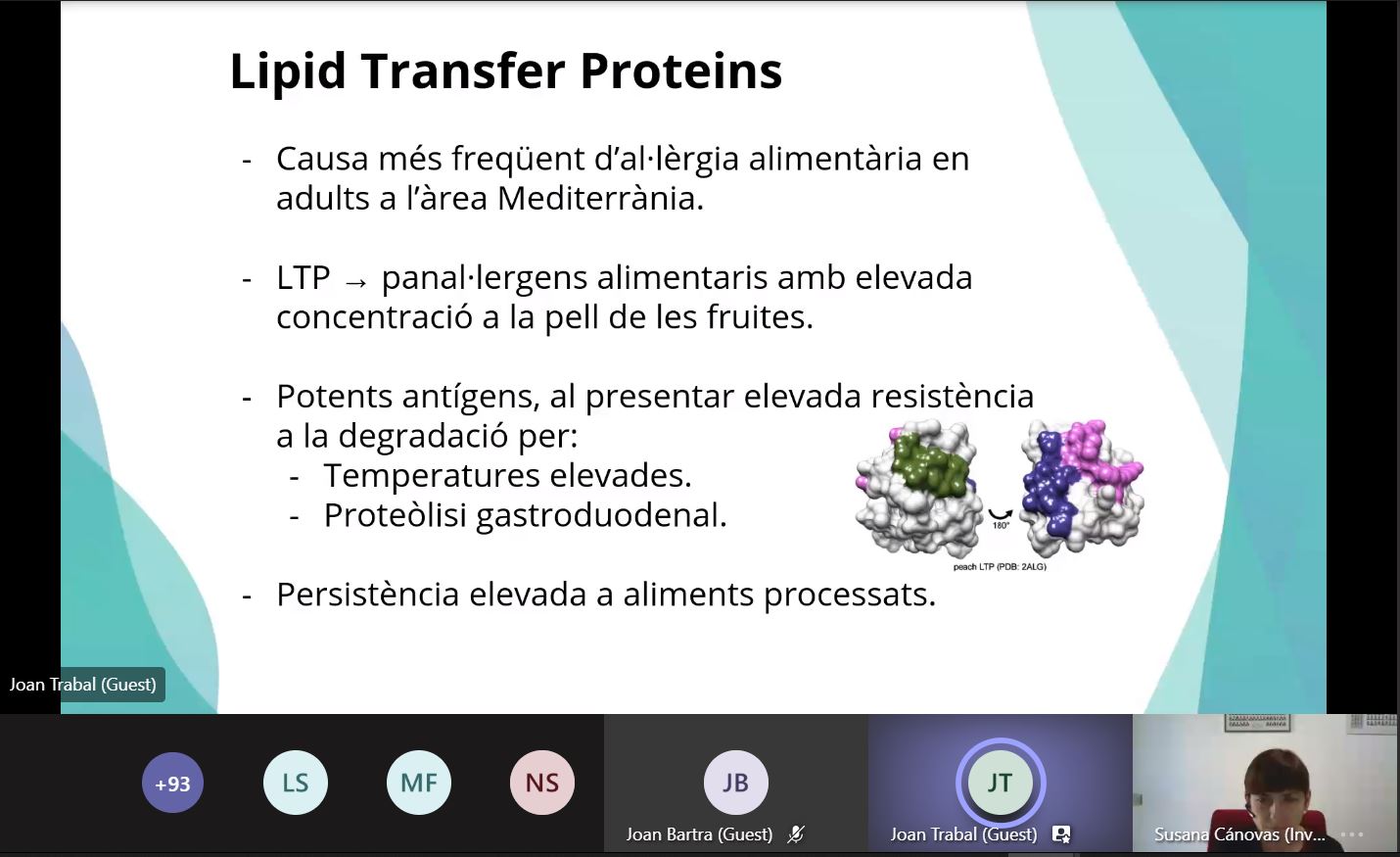 Lipid Transfer Proteins

- Causa més freqüent d'al·lèrgia alimentària en adults a l'àrea Mediterrània.

- LTP → panal·lergens alimentaris amb elevada concentració a la pell de les fruites.

- Potents antígens, al presentar elevada resistència a la degradació per:
  - Temperatures elevades.
  - Proteòlisi gastroduodenal.

180°

peach LTP (PDB: 2ALG)

- Persistència elevada a aliments processats.

Joan Trabal (Guest)

+93

LS

MF

NS

JB

Joan Bartra (Guest)

JT

Joan Trabal (Guest)

Susana Cánovas (Inv...